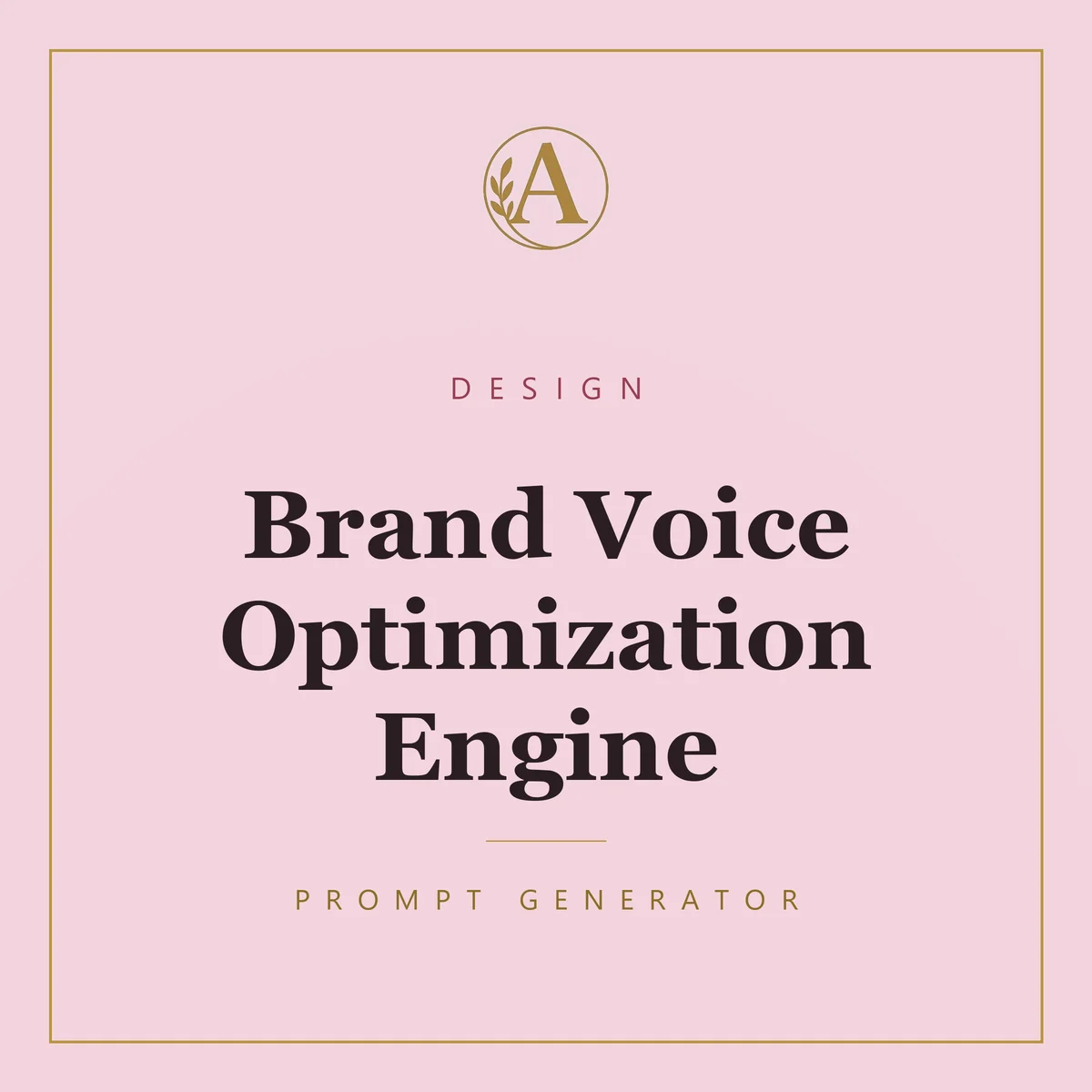 A

DESIGN

Brand Voice Optimization Engine

PROMPT GENERATOR